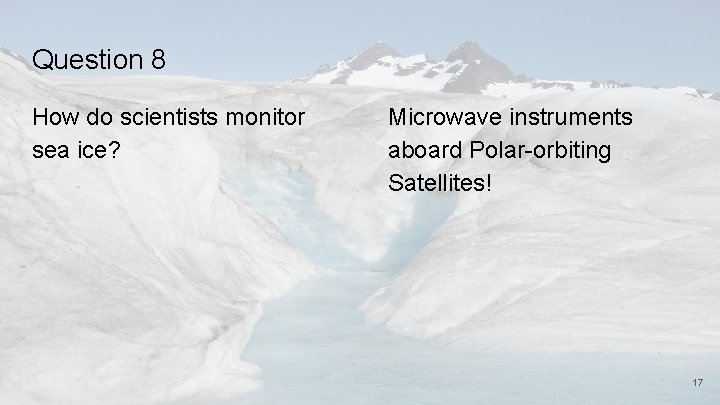 Question 8

How do scientists monitor sea ice?

Microwave instruments aboard Polar-orbiting Satellites!

17